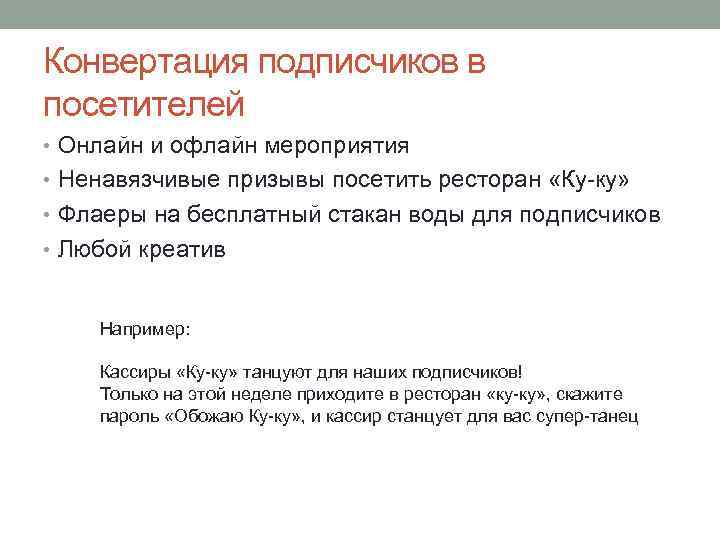 Конвертация подписчиков в посетителей

• Онлайн и офлайн мероприятия
• Ненавязчивые призывы посетить ресторан «Ку-ку»
• Флаеры на бесплатный стакан воды для подписчиков
• Любой креатив

Например:

Кассиры «Ку-ку» танцуют для наших подписчиков!
Только на этой неделе приходите в ресторан «ку-ку», скажите пароль «Обожаю Ку-ку», и кассир станцует для вас супер-танец